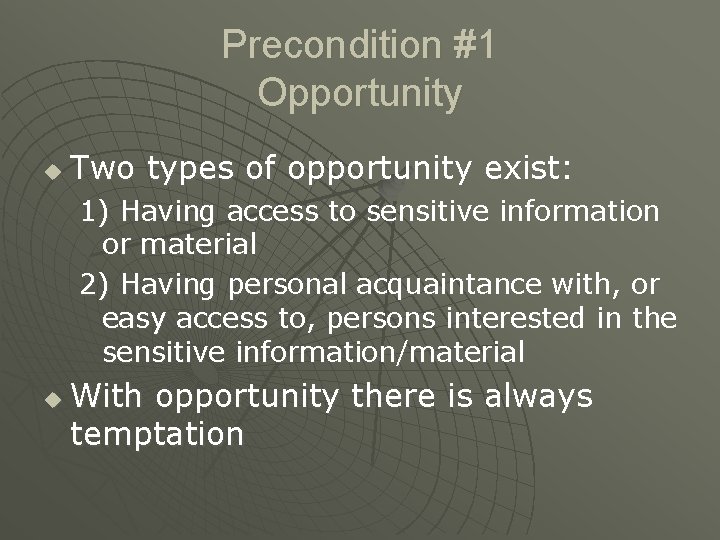 Precondition #1
Opportunity

Two types of opportunity exist:

1) Having access to sensitive information or material

2) Having personal acquaintance with, or easy access to, persons interested in the sensitive information/material

With opportunity there is always temptation